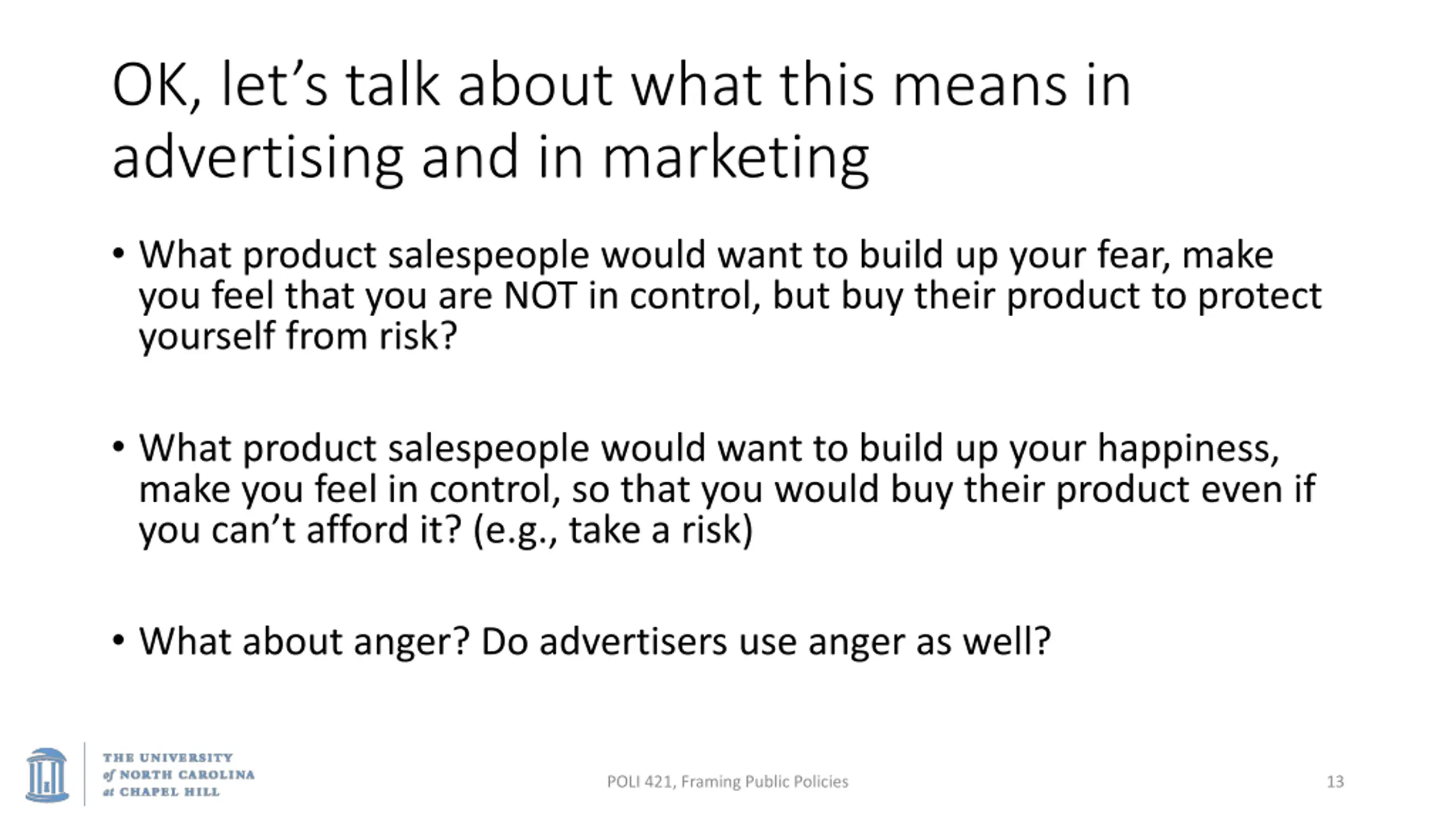 OK, let’s talk about what this means in advertising and in marketing

• What product salespeople would want to build up your fear, make you feel that you are NOT in control, but buy their product to protect yourself from risk?

• What product salespeople would want to build up your happiness, make you feel in control, so that you would buy their product even if you can’t afford it? (e.g., take a risk)

• What about anger? Do advertisers use anger as well?

THE UNIVERSITY of NORTH CAROLINA at CHAPEL HILL

POLI 421, Framing Public Policies

13